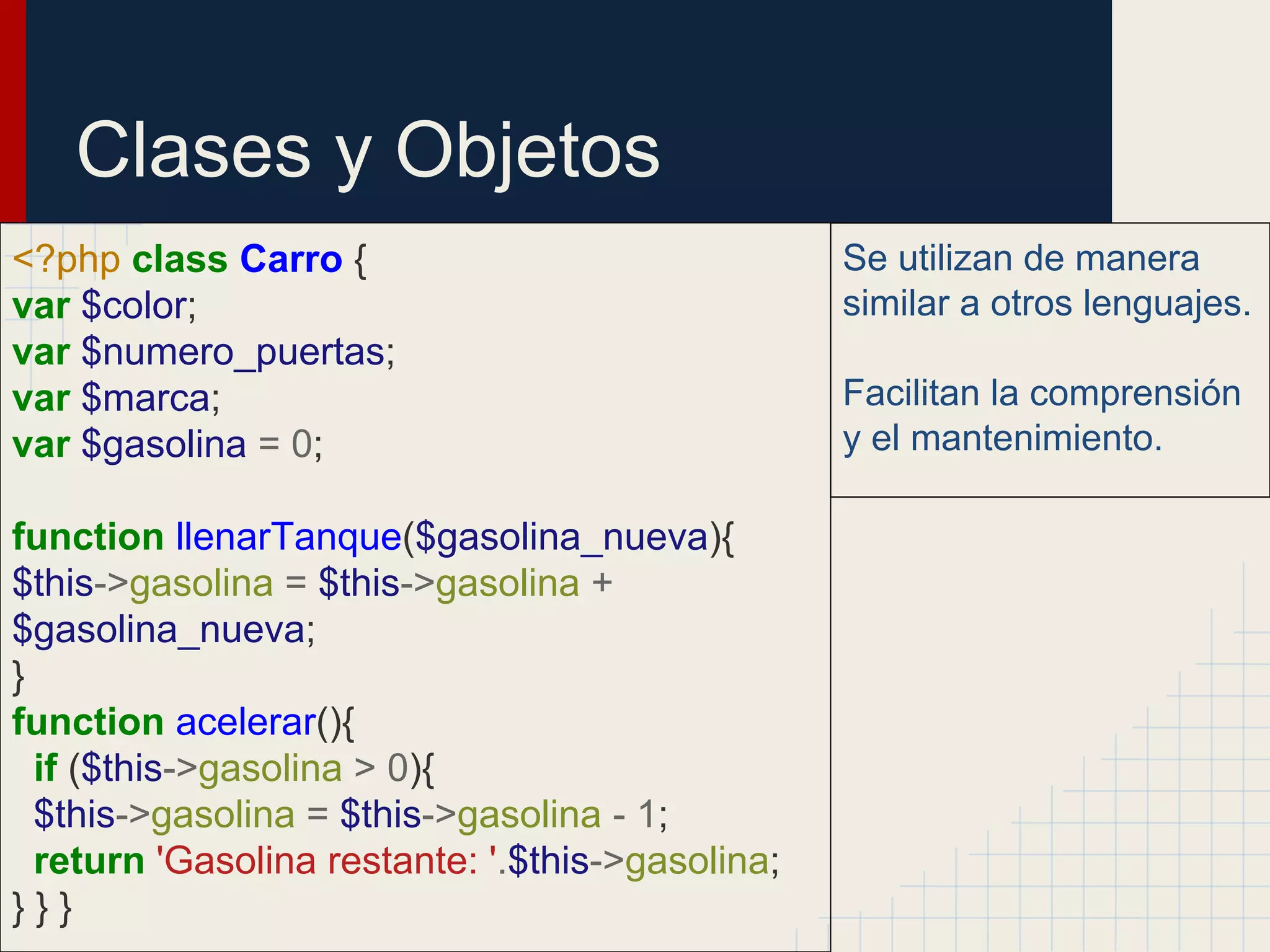 Clases y Objetos

<?php class Carro {
var $color;
var $numero_puertas;
var $marca;
var $gasolina = 0;

function llenarTanque($gasolina_nueva){
$this->gasolina = $this->gasolina + $gasolina_nueva;
}
function acelerar(){
if ($this->gasolina > 0){
$this->gasolina = $this->gasolina - 1;
return 'Gasolina restante: '.$this->gasolina;
} } }

Se utilizan de manera similar a otros lenguajes.

Facilitan la comprensión y el mantenimiento.